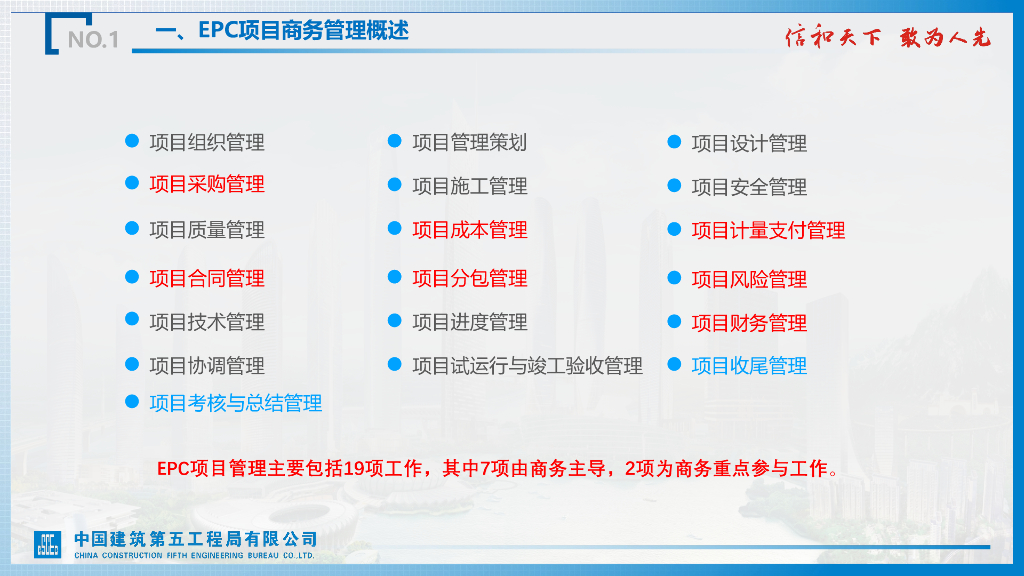 NO.1 一、EPC项目商务管理概述

信和天下 敢为人先

项目组织管理
项目采购管理
项目质量管理
项目合同管理
项目技术管理
项目协调管理
项目考核与总结管理

项目管理策划
项目施工管理
项目成本管理
项目分包管理
项目进度管理
项目试运行与竣工验收管理

项目设计管理
项目安全管理
项目计量支付管理
项目风险管理
项目财务管理
项目收尾管理

EPC项目管理主要包括19项工作，其中7项由商务主导，2项为商务重点参与工作。

中国建筑第五工程局有限公司
CHINA CONSTRUCTION FIFTH ENGINEERING BUREAU CO.,LTD.